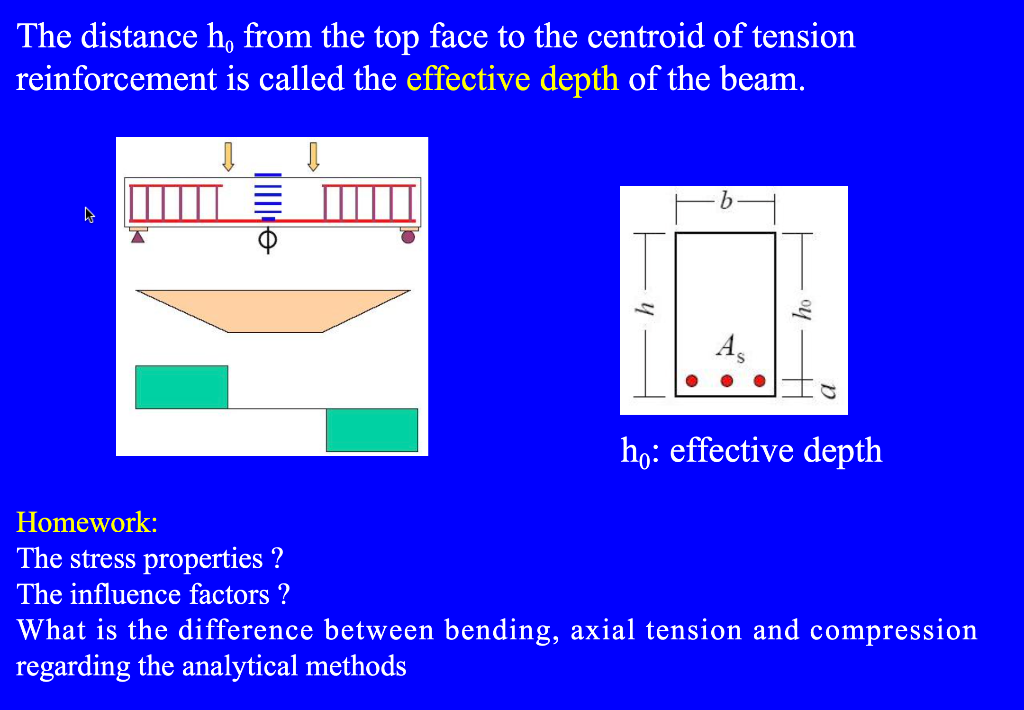 The distance $h_0$ from the top face to the centroid of tension reinforcement is called the effective depth of the beam.

$b$

$h$

$h_0$

$A_s$

$a$

$h_0$: effective depth

Homework:
The stress properties ?
The influence factors ?
What is the difference between bending, axial tension and compression regarding the analytical methods